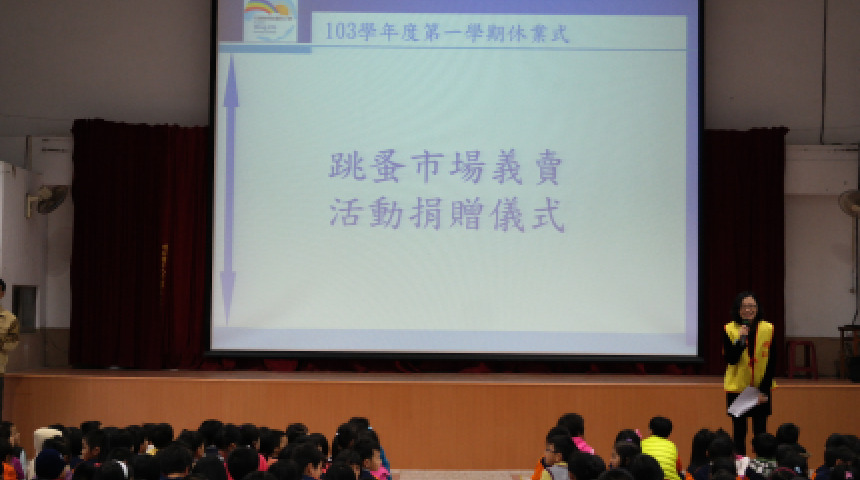 103學年度第一學期休業式

跳蚤市場義賣
活動捐贈儀式